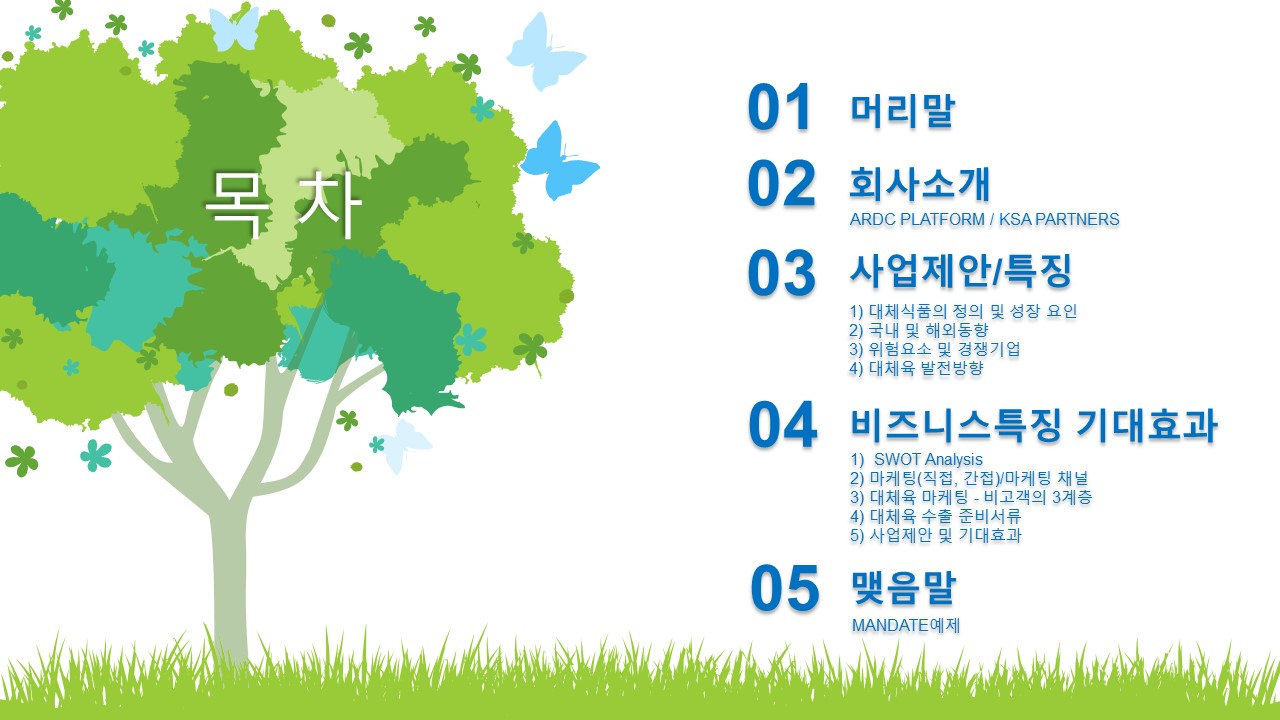 목 차

01 머리말

02 회사소개
ARDC PLATFORM / KSA PARTNERS

03 사업제안/특징
1) 대체식품의 정의 및 성장 요인
2) 국내 및 해외동향
3) 위험요소 및 경쟁기업
4) 대체육 발전방향

04 비즈니스특징 기대효과
1) SWOT Analysis
2) 마케팅(직접, 간접)/마케팅 채널
3) 대체육 마케팅 - 비고객의 3계층
4) 대체육 수출 준비서류
5) 사업제안 및 기대효과

05 맺음말
MANDATE예제